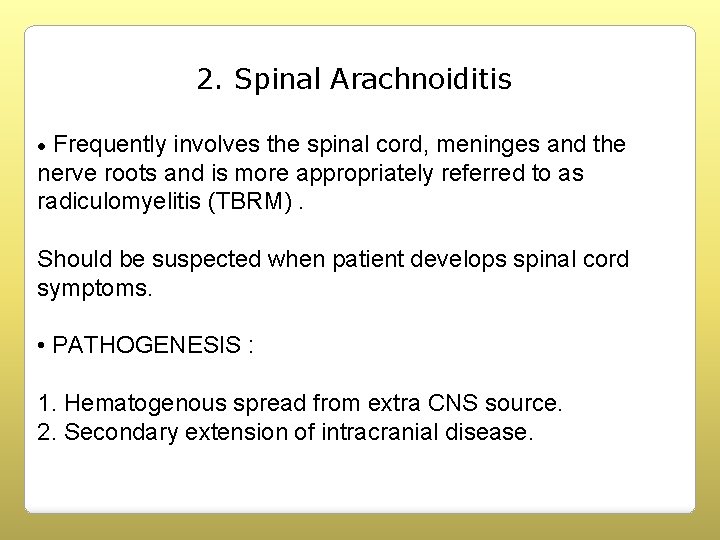 2. Spinal Arachnoiditis

• Frequently involves the spinal cord, meninges and the nerve roots and is more appropriately referred to as radiculomyelitis (TBRM) .

Should be suspected when patient develops spinal cord symptoms.

• PATHOGENESIS :

1. Hematogenous spread from extra CNS source.
2. Secondary extension of intracranial disease.